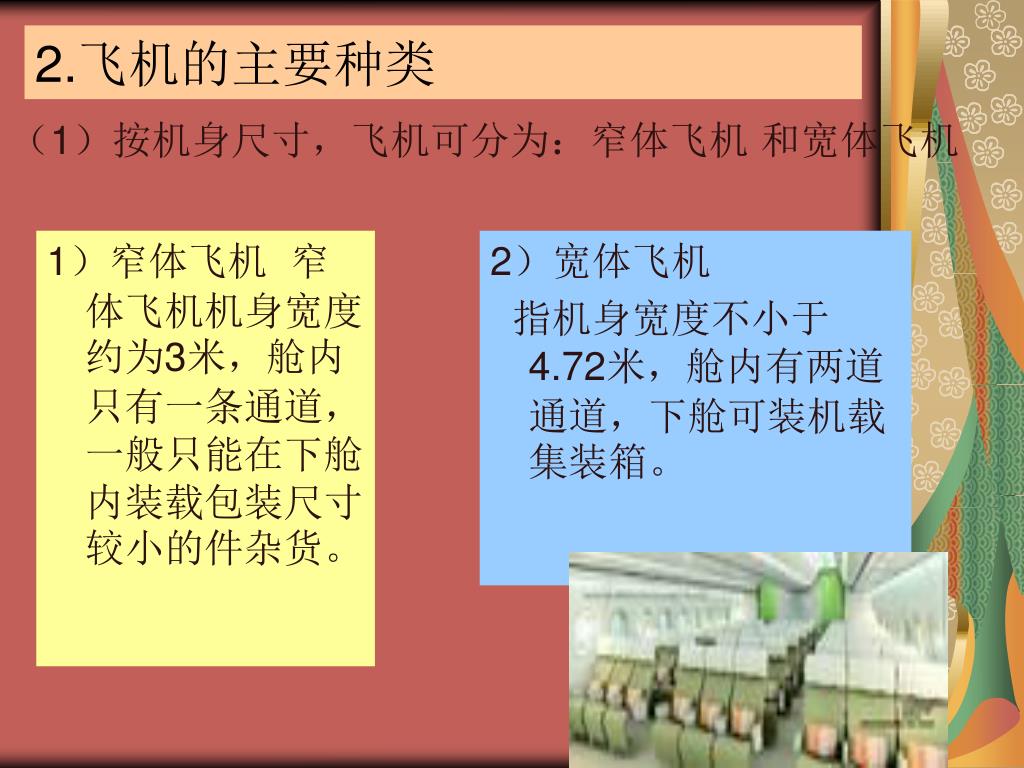 2.飞机的主要种类

（1）按机身尺寸，飞机可分为：窄体飞机 和宽体飞机

1）窄体飞机 窄体飞机机身宽度约为3米，舱内只有一条通道，一般只能在下舱内装载包装尺寸较小的件杂货。

2）宽体飞机

指机身宽度不小于4.72米，舱内有两道通道，下舱可装机载集装箱。